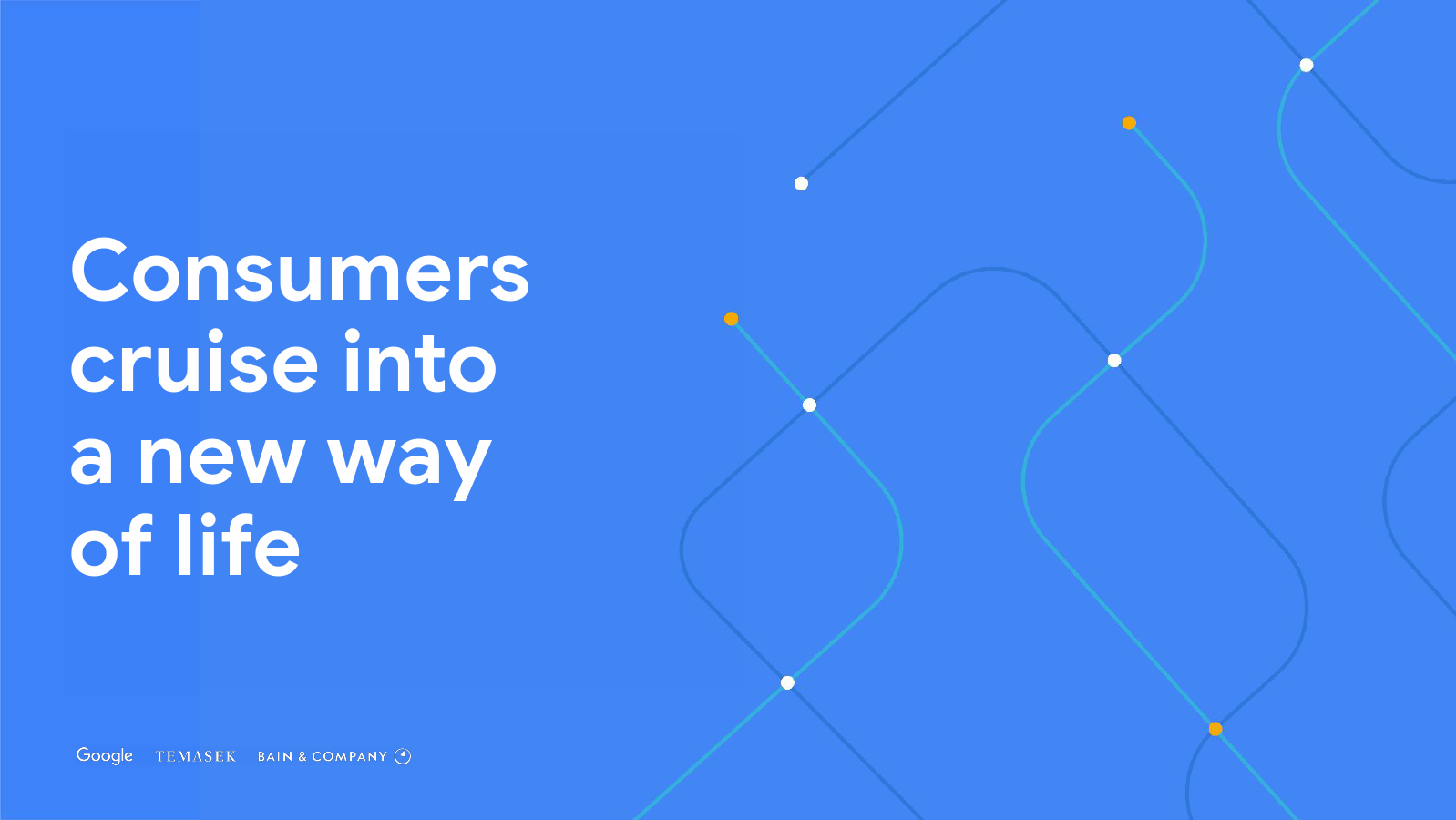 Consumers cruise into a new way of life

Google TEMASEK BAIN & COMPANY